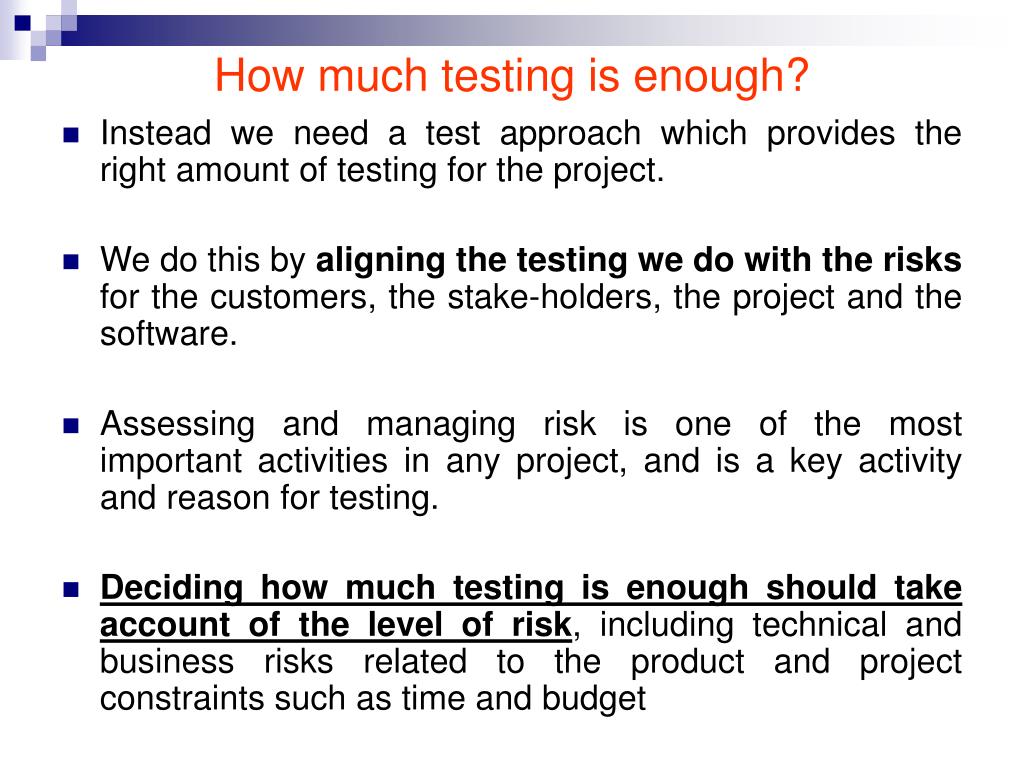 How much testing is enough?

Instead we need a test approach which provides the right amount of testing for the project.

We do this by aligning the testing we do with the risks for the customers, the stake-holders, the project and the software.

Assessing and managing risk is one of the most important activities in any project, and is a key activity and reason for testing.

Deciding how much testing is enough should take account of the level of risk, including technical and business risks related to the product and project constraints such as time and budget